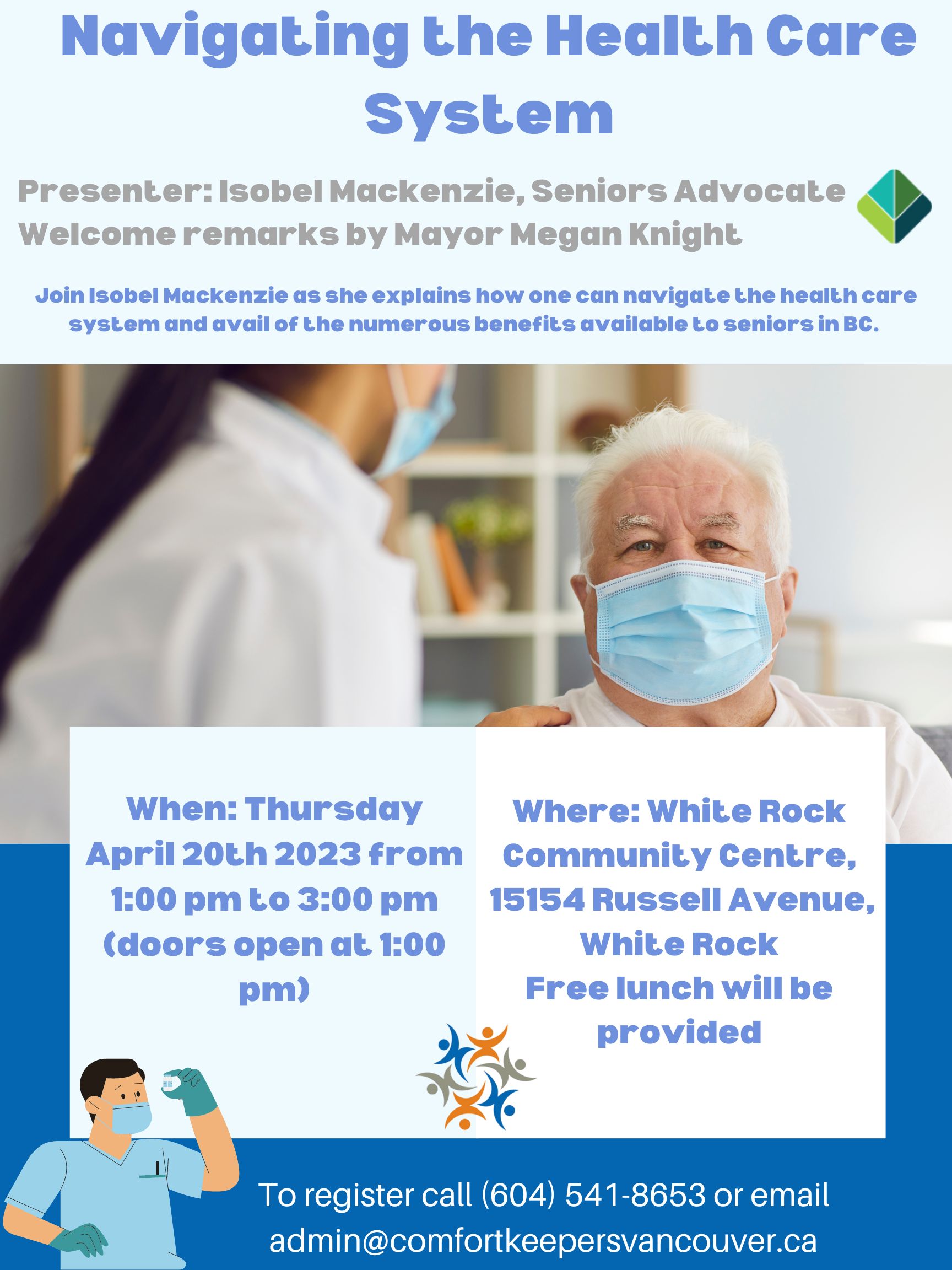 Navigating the Health Care System

Presenter: Isobel Mackenzie, Seniors Advocate
Welcome remarks by Mayor Megan Knight

Join Isobel Mackenzie as she explains how one can navigate the health care system and avail of the numerous benefits available to seniors in BC.

When: Thursday April 20th 2023 from 1:00 pm to 3:00 pm (doors open at 1:00 pm)

Where: White Rock Community Centre, 15154 Russell Avenue, White Rock
Free lunch will be provided

To register call (604) 541-8653 or email admin@comfortkeepersvancouver.ca